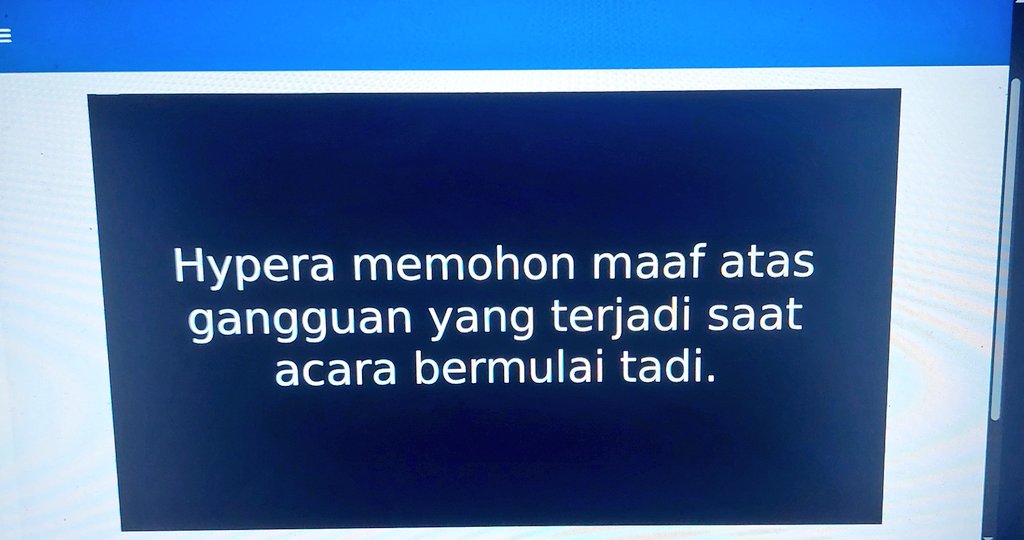 Hypera memohon maaf atas gangguan yang terjadi saat acara bermulai tadi.